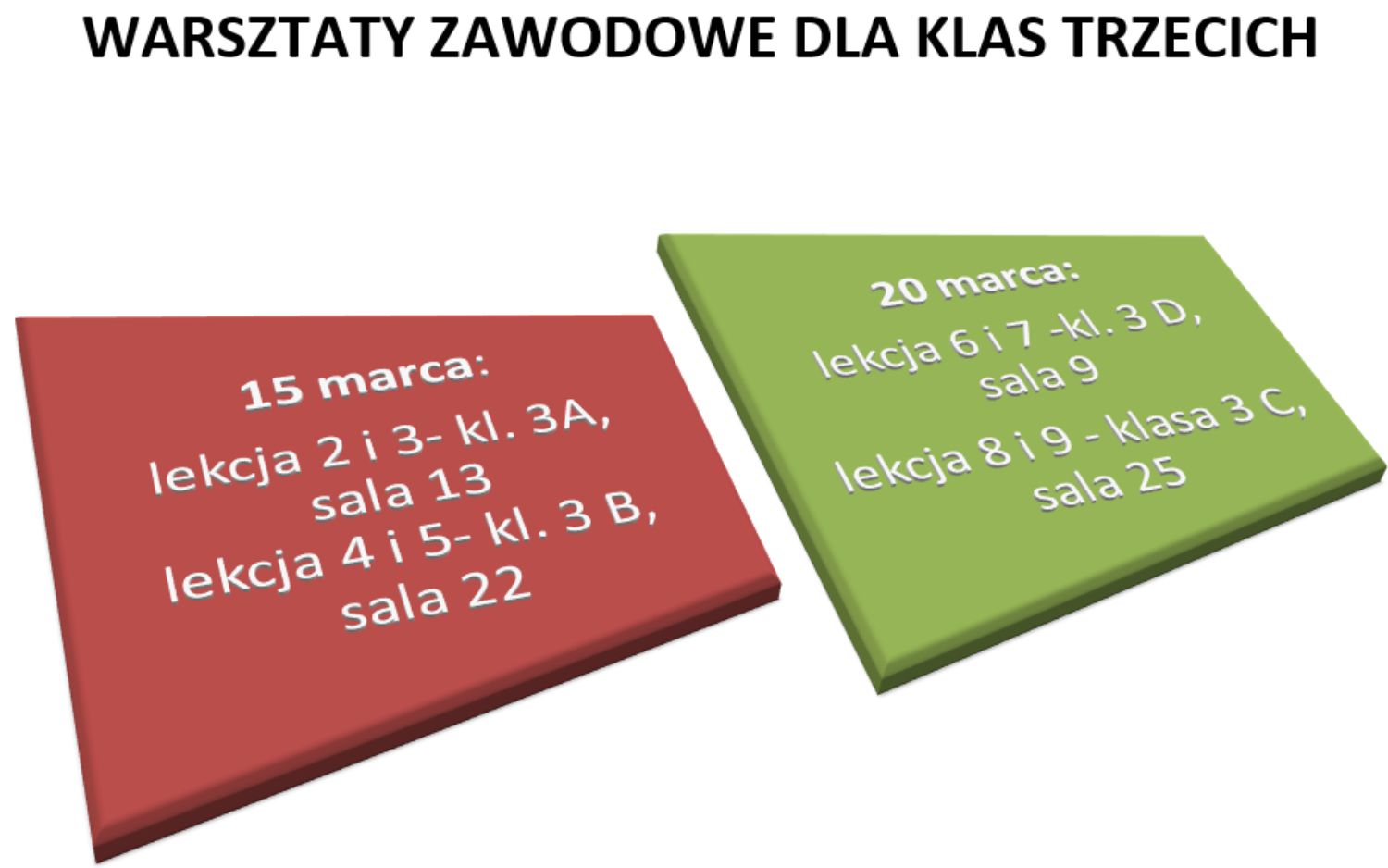 WARSZTATY ZAWODOWE DLA KLAS TRZECICH

15 marca:
lekcja 2 i 3- kl. 3A, sala 13
lekcja 4 i 5- kl. 3 B, sala 22

20 marca:
lekcja 6 i 7 -kl. 3 D, sala 9
lekcja 8 i 9 - klasa 3 C, sala 25